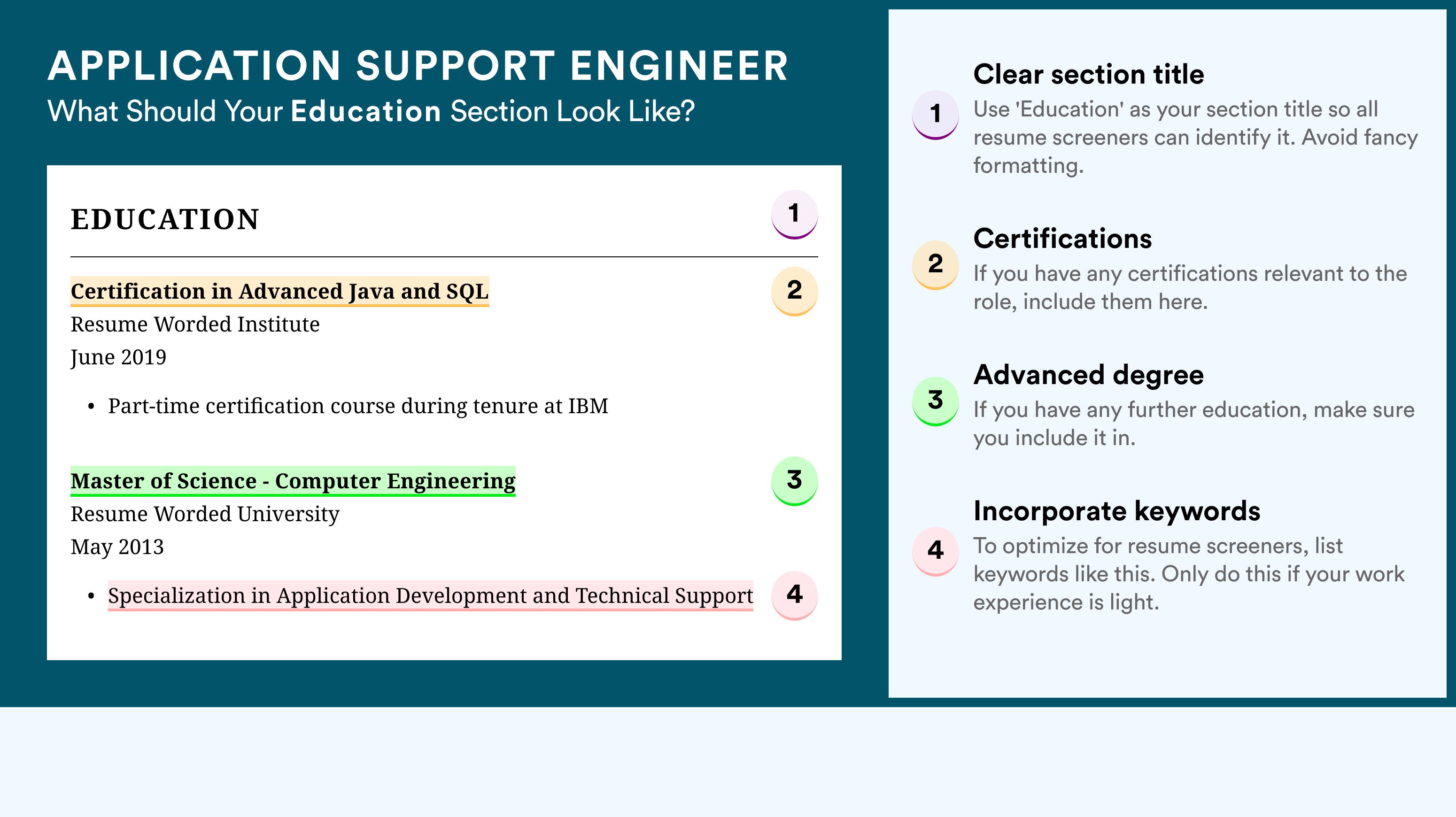 APPLICATION SUPPORT ENGINEER
What Should Your Education Section Look Like?

EDUCATION 1

Certification in Advanced Java and SQL 2
Resume Worded Institute
June 2019

• Part-time certification course during tenure at IBM

Master of Science - Computer Engineering 3
Resume Worded University
May 2013

• Specialization in Application Development and Technical Support 4

1 Clear section title
Use 'Education' as your section title so all resume screeners can identify it. Avoid fancy formatting.

2 Certifications
If you have any certifications relevant to the role, include them here.

3 Advanced degree
If you have any further education, make sure you include it in.

4 Incorporate keywords
To optimize for resume screeners, list keywords like this. Only do this if your work experience is light.